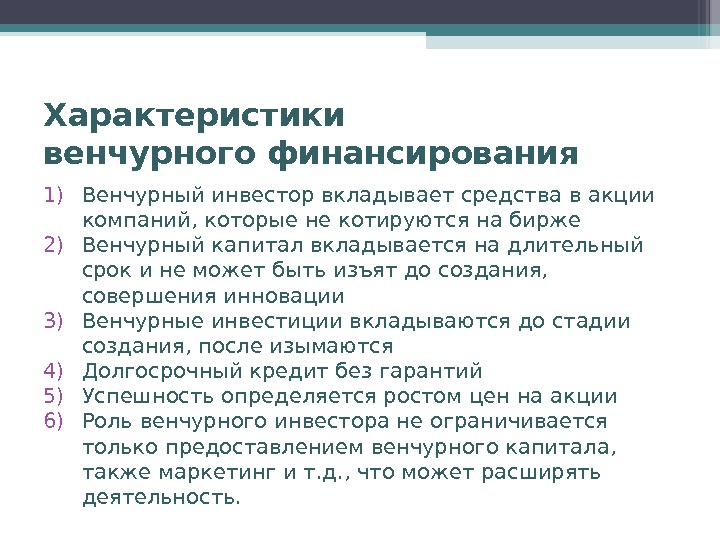 Характеристики венчурного финансирования

1) Венчурный инвестор вкладывает средства в акции компаний, которые не котируются на бирже
2) Венчурный капитал вкладывается на длительный срок и не может быть изъят до создания, совершения инновации
3) Венчурные инвестиции вкладываются до стадии создания, после изымаются
4) Долгосрочный кредит без гарантий
5) Успешность определяется ростом цен на акции
6) Роль венчурного инвестора не ограничивается только предоставлением венчурного капитала, также маркетинг и т.д., что может расширять деятельность.